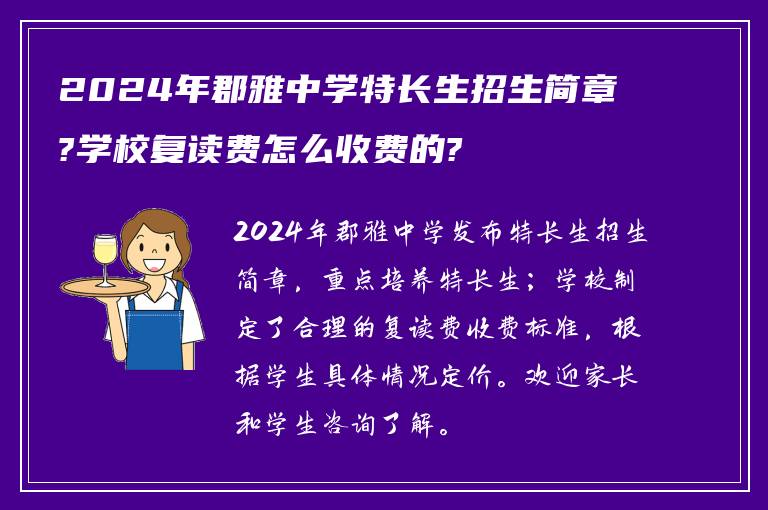 2024年郡雅中学特长生招生简章?学校复读费怎么收费的?

2024年郡雅中学发布特长生招生简章，重点培养特长生；学校制定了合理的复读费收费标准，根据学生具体情况定价。欢迎家长和学生咨询了解。